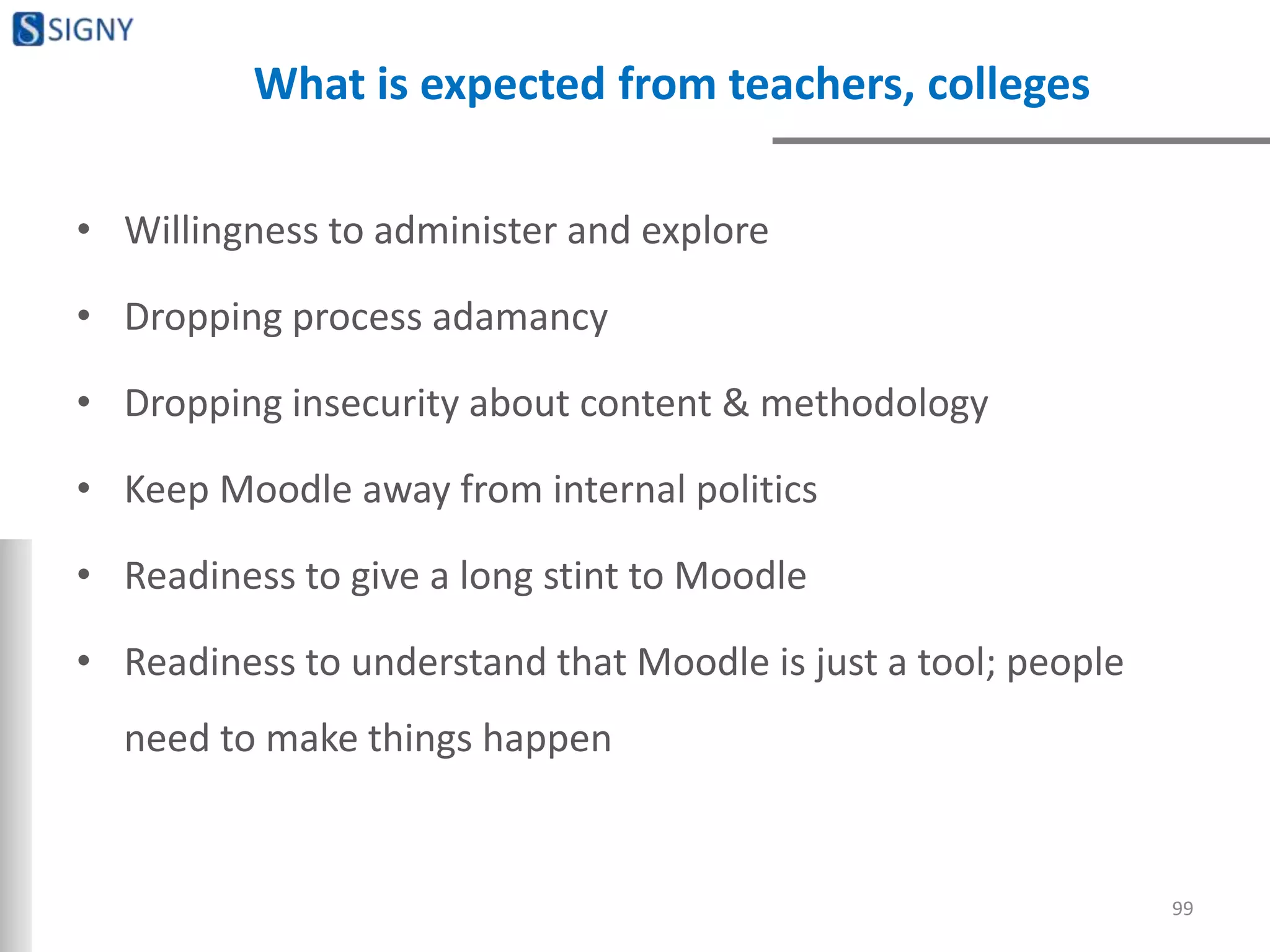 SIGNY

What is expected from teachers, colleges

• Willingness to administer and explore
• Dropping process adamancy
• Dropping insecurity about content & methodology
• Keep Moodle away from internal politics
• Readiness to give a long stint to Moodle
• Readiness to understand that Moodle is just a tool; people need to make things happen

99